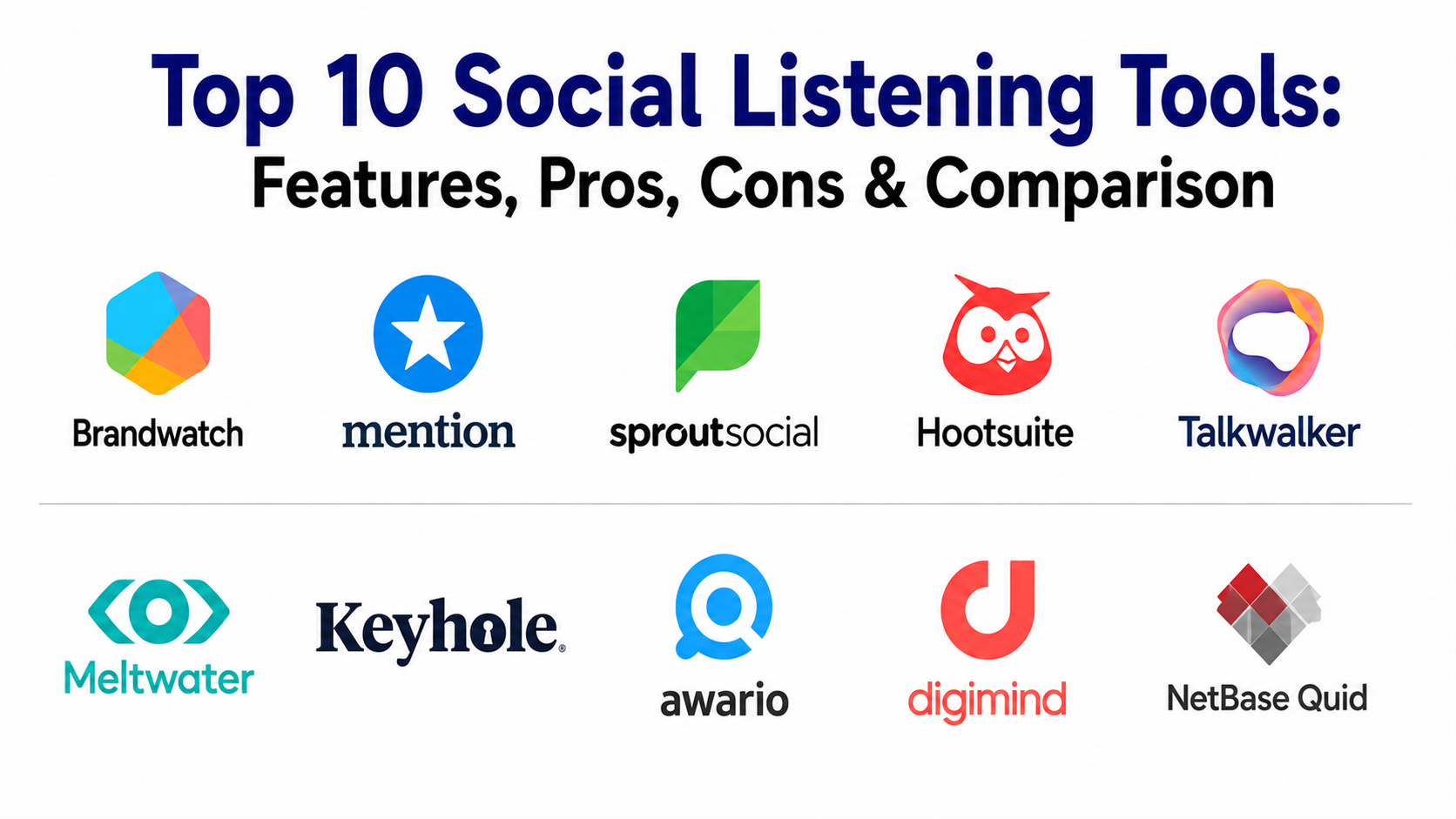 Top 10 Social Listening Tools:
Features, Pros, Cons & Comparison

Brandwatch

mention

sproutsocial

Hootsuite

Talkwalker

Meltwater

Keyhole

awario

digimind

NetBase Quid